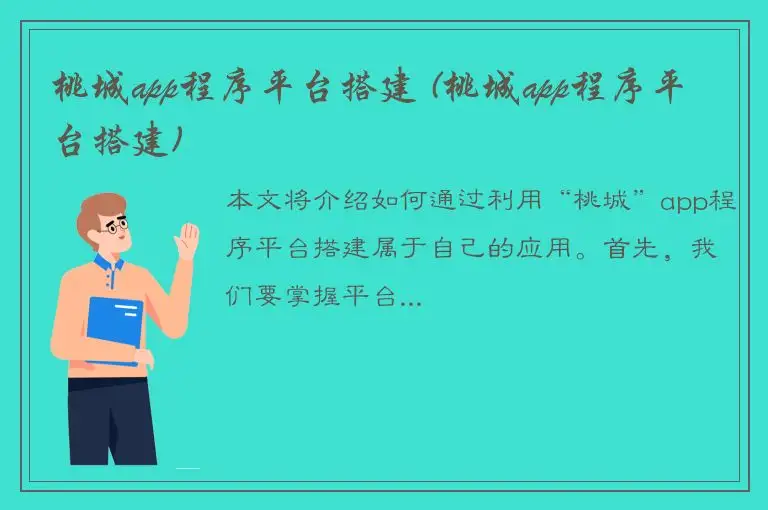 桃城app程序平台搭建（桃城app程序平台搭建）

本文将介绍如何通过利用“桃城”app程序平台搭建属于自己的应用。首先，我们要掌握平台...